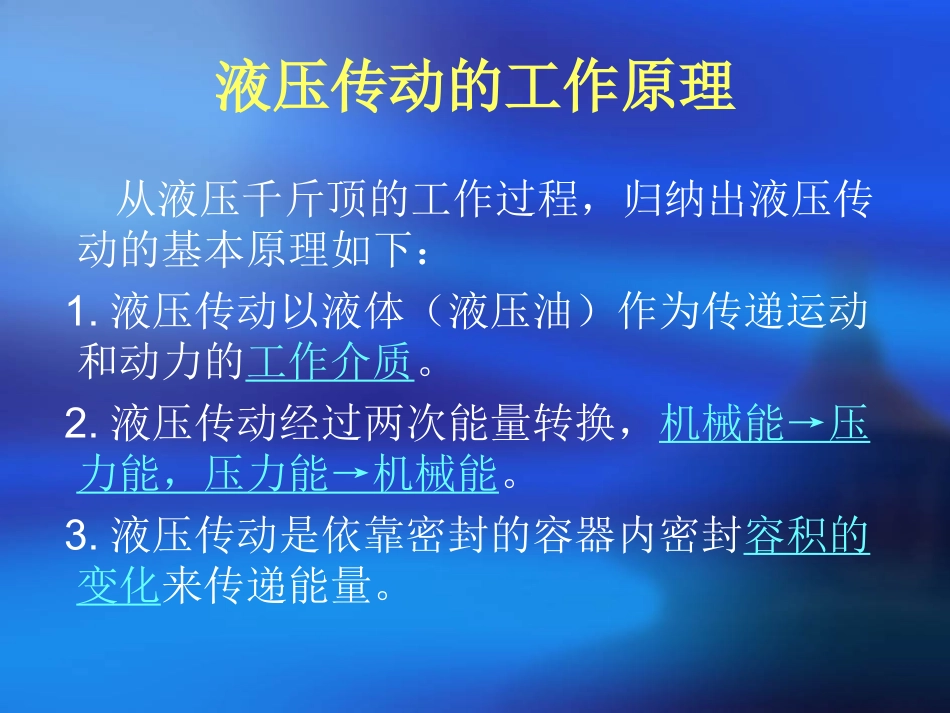 液压传动的工作原理

从液压千斤顶的工作过程，归纳出液压传动的基本原理如下：

1. 液压传动以液体（液压油）作为传递运动和动力的工作介质。

2. 液压传动经过两次能量转换，机械能→压力能，压力能→机械能。

3. 液压传动是依靠密封的容器内密封容积的变化来传递能量。